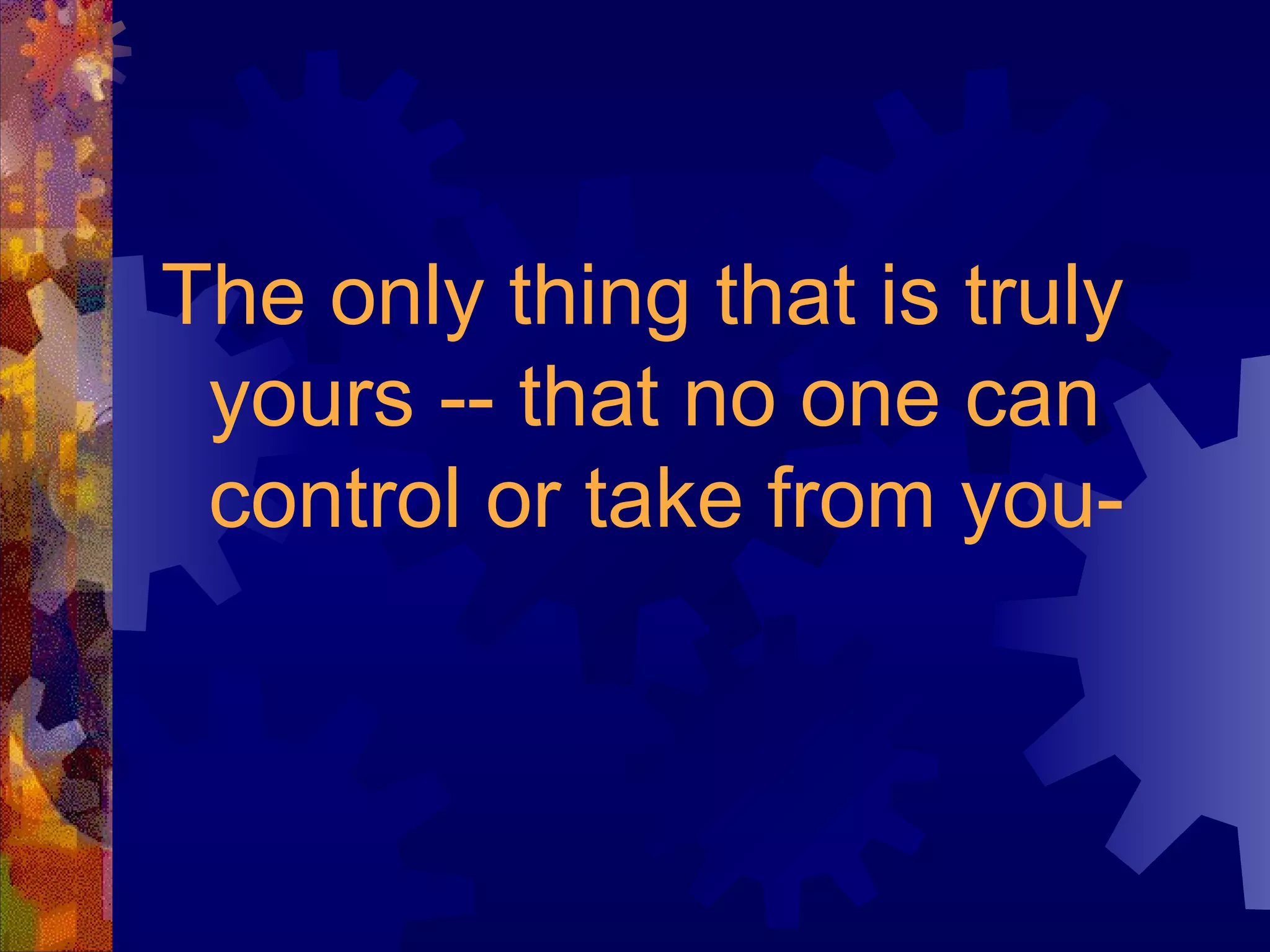 The only thing that is truly yours -- that no one can control or take from you-